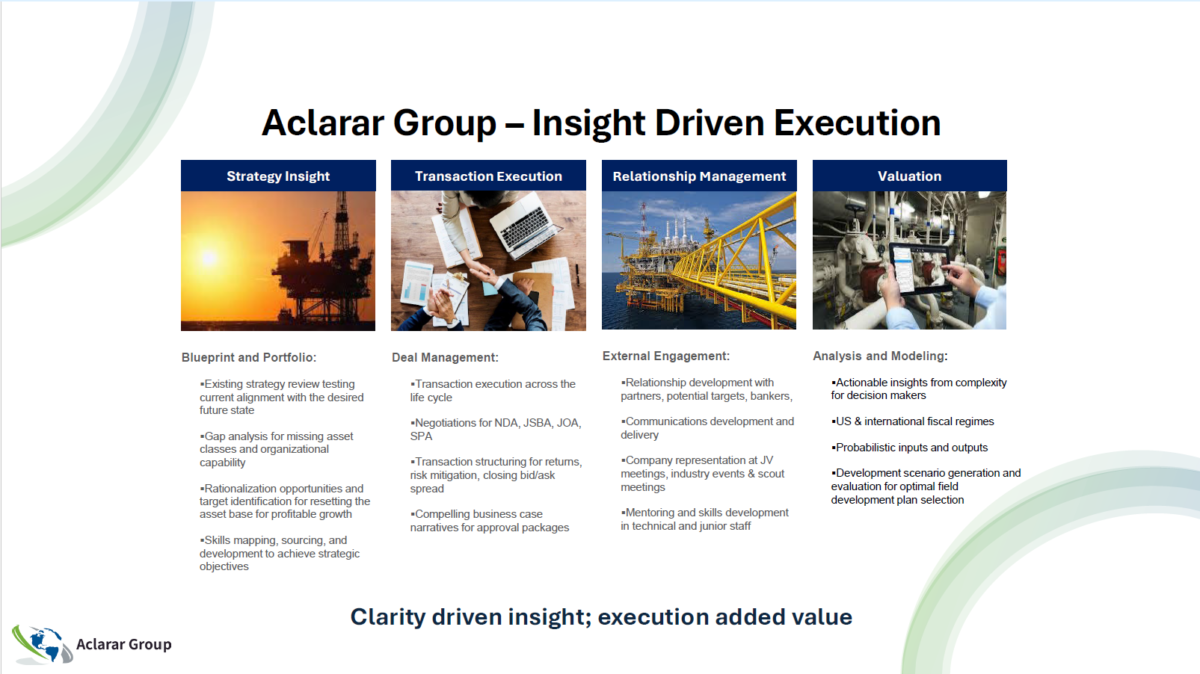 Aclarar Group – Insight Driven Execution

Strategy Insight

Blueprint and Portfolio:

▪Existing strategy review testing current alignment with the desired future state

▪Gap analysis for missing asset classes and organizational capability

▪Rationalization opportunities and target identification for resetting the asset base for profitable growth

▪Skills mapping, sourcing, and development to achieve strategic objectives

Transaction Execution

Deal Management:

▪Transaction execution across the life cycle

▪Negotiations for NDA, JSBA, JOA, SPA

▪Transaction structuring for returns, risk mitigation, closing bid/ask spread

▪Compelling business case narratives for approval packages

Relationship Management

External Engagement:

▪Relationship development with partners, potential targets, bankers,

▪Communications development and delivery

▪Company representation at JV meetings, industry events & scout meetings

▪Mentoring and skills development in technical and junior staff

Valuation

Analysis and Modeling:

▪Actionable insights from complexity for decision makers

▪US & international fiscal regimes

▪Probabilistic inputs and outputs

▪Development scenario generation and evaluation for optimal field development plan selection

Clarity driven insight; execution added value

Aclarar Group